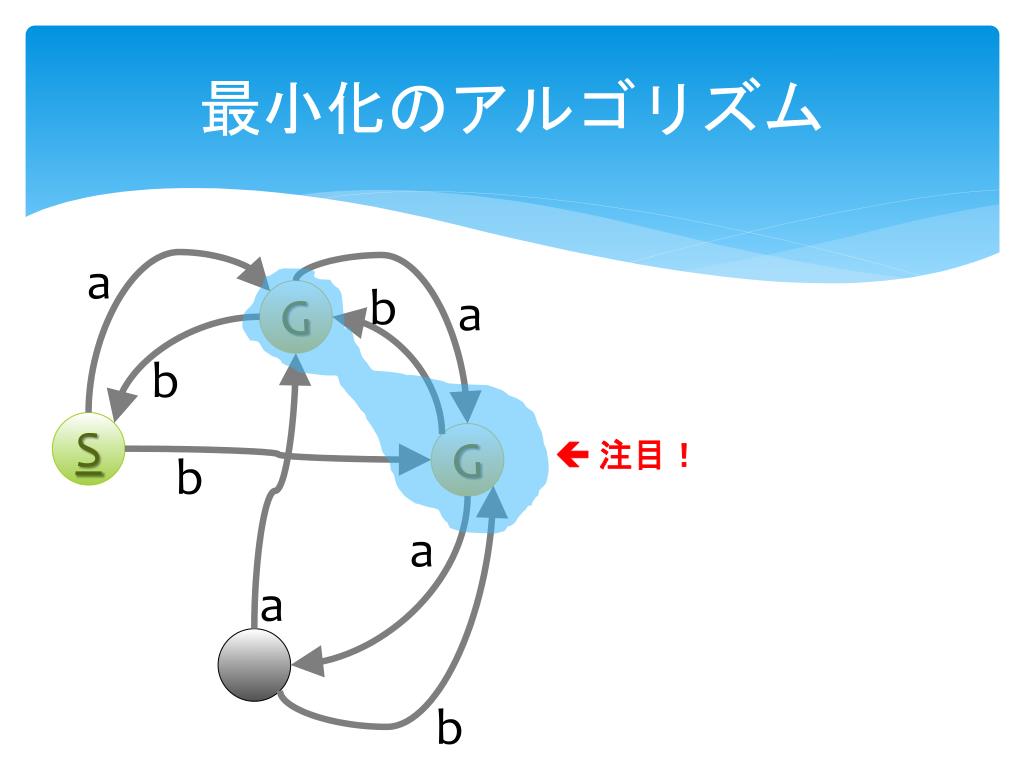 最小化のアルゴリズム

a

G

b

a

b

S

b

G

← 注目！

a

a

b